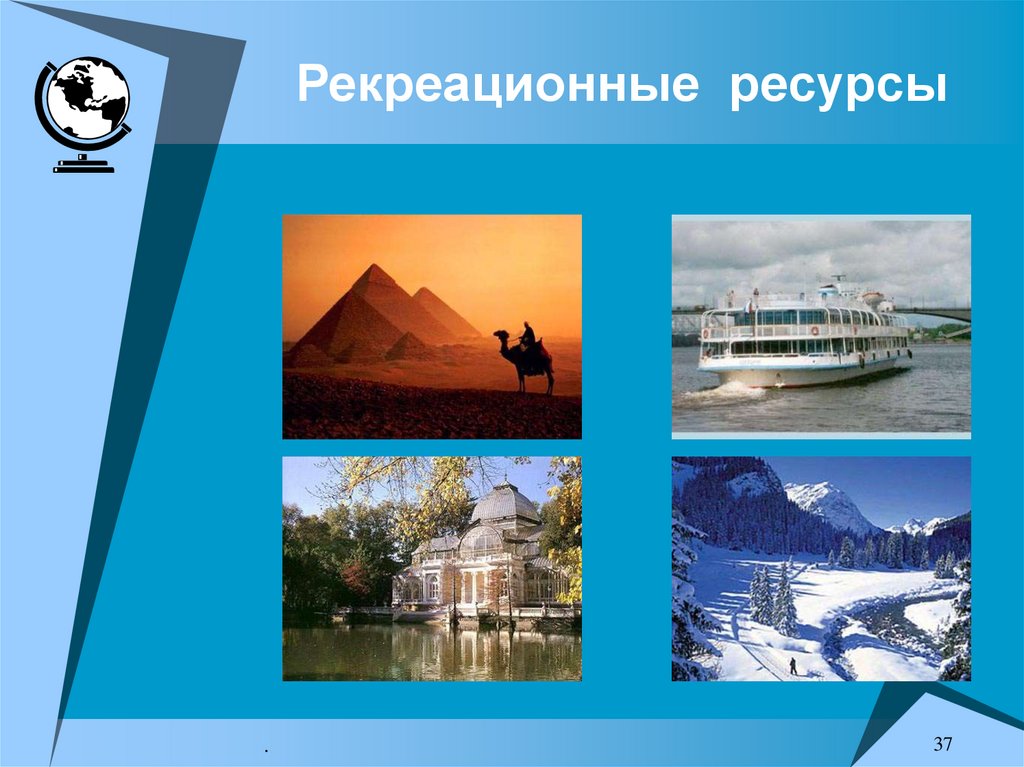 Рекреационные ресурсы

.

37